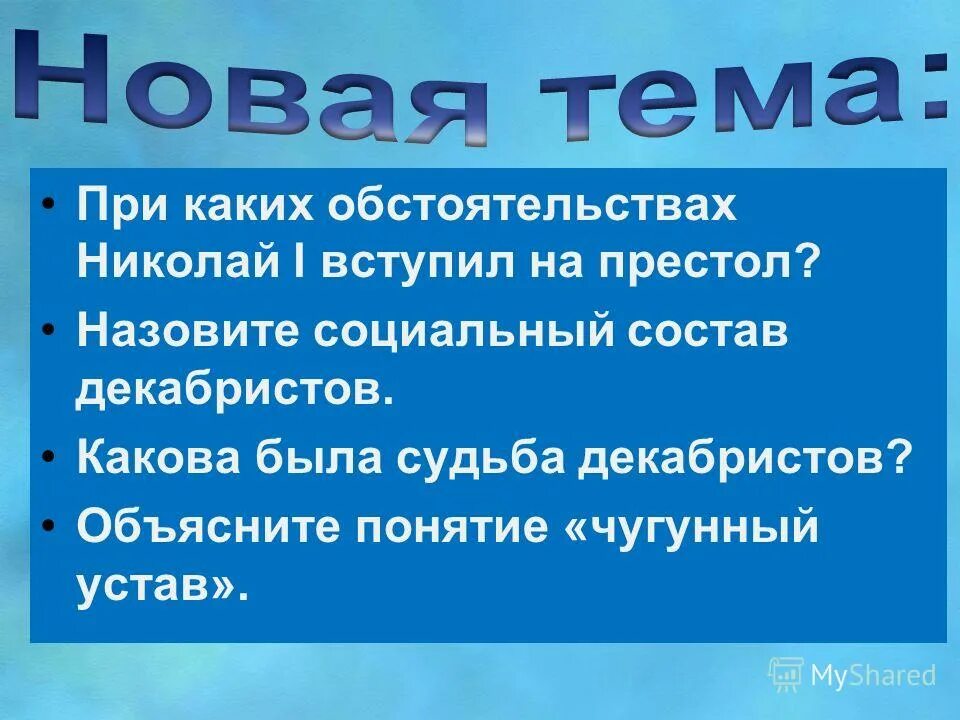 Новая тема:

• При каких обстоятельствах Николай I вступил на престол?
• Назовите социальный состав декабристов.
• Какова была судьба декабристов?
• Объясните понятие «чугунный устав».

MyShared